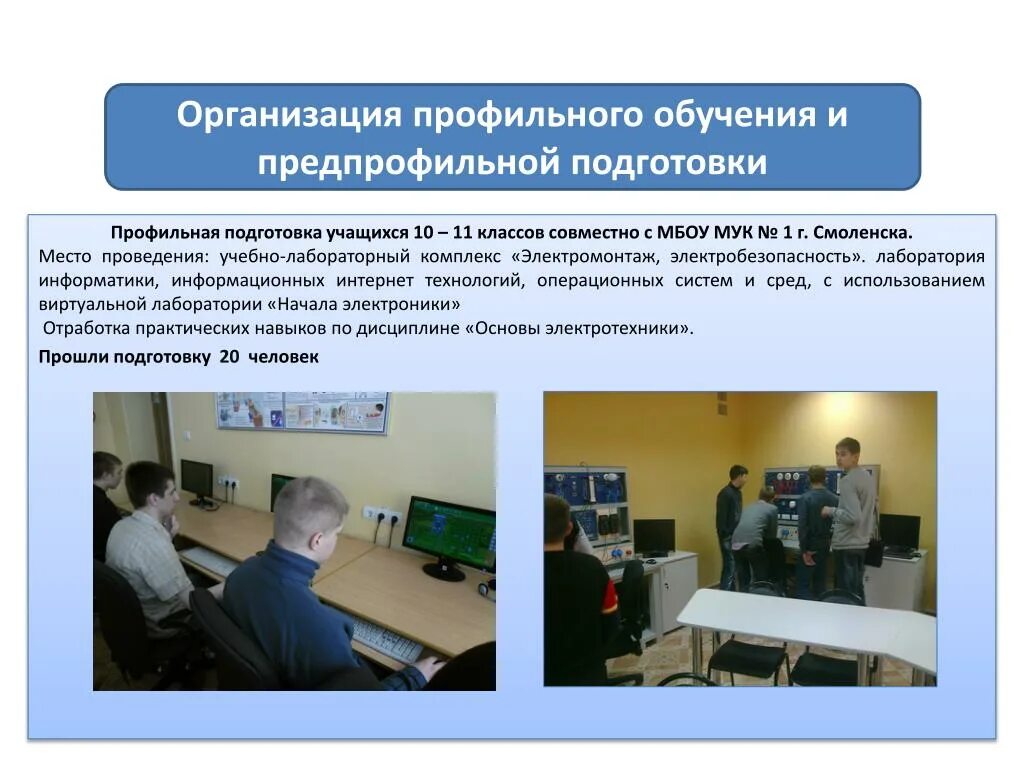 Организация профильного обучения и предпрофильной подготовки

Профильная подготовка учащихся 10 – 11 классов совместно с МБОУ МУК № 1 г. Смоленска.
Место проведения: учебно-лабораторный комплекс «Электромонтаж, электробезопасность». лаборатория информатики, информационных интернет технологий, операционных систем и сред, с использованием виртуальной лаборатории «Начала электроники»
Отработка практических навыков по дисциплине «Основы электротехники».
Прошли подготовку 20 человек